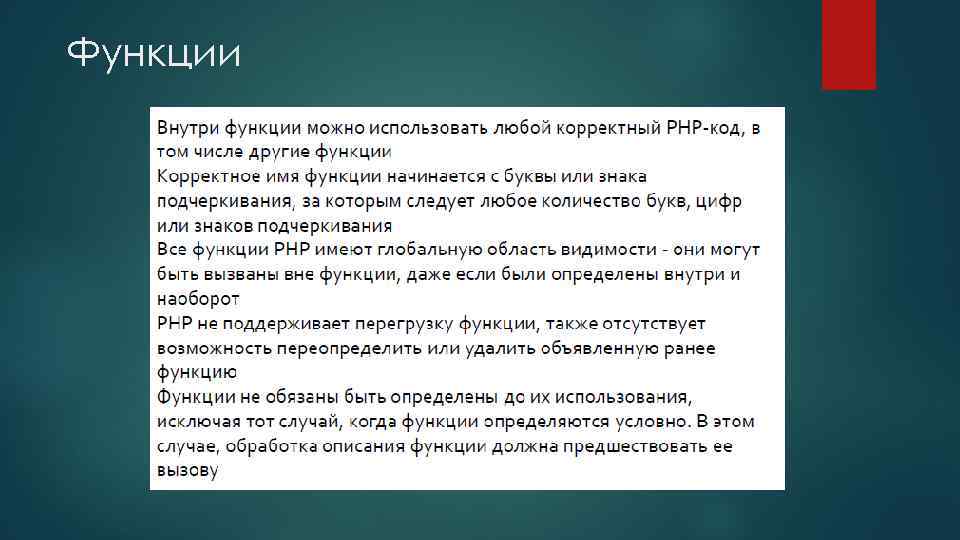 Функции

Внутри функции можно использовать любой корректный PHP-код, в том числе другие функции
Корректное имя функции начинается с буквы или знака подчеркивания, за которым следует любое количество букв, цифр или знаков подчеркивания
Все функции PHP имеют глобальную область видимости - они могут быть вызваны вне функции, даже если были определены внутри и наоборот
PHP не поддерживает перегрузку функции, также отсутствует возможность переопределить или удалить объявленную ранее функцию
Функции не обязаны быть определены до их использования, исключая тот случай, когда функции определяются условно. В этом случае, обработка описания функции должна предшествовать ее вызову